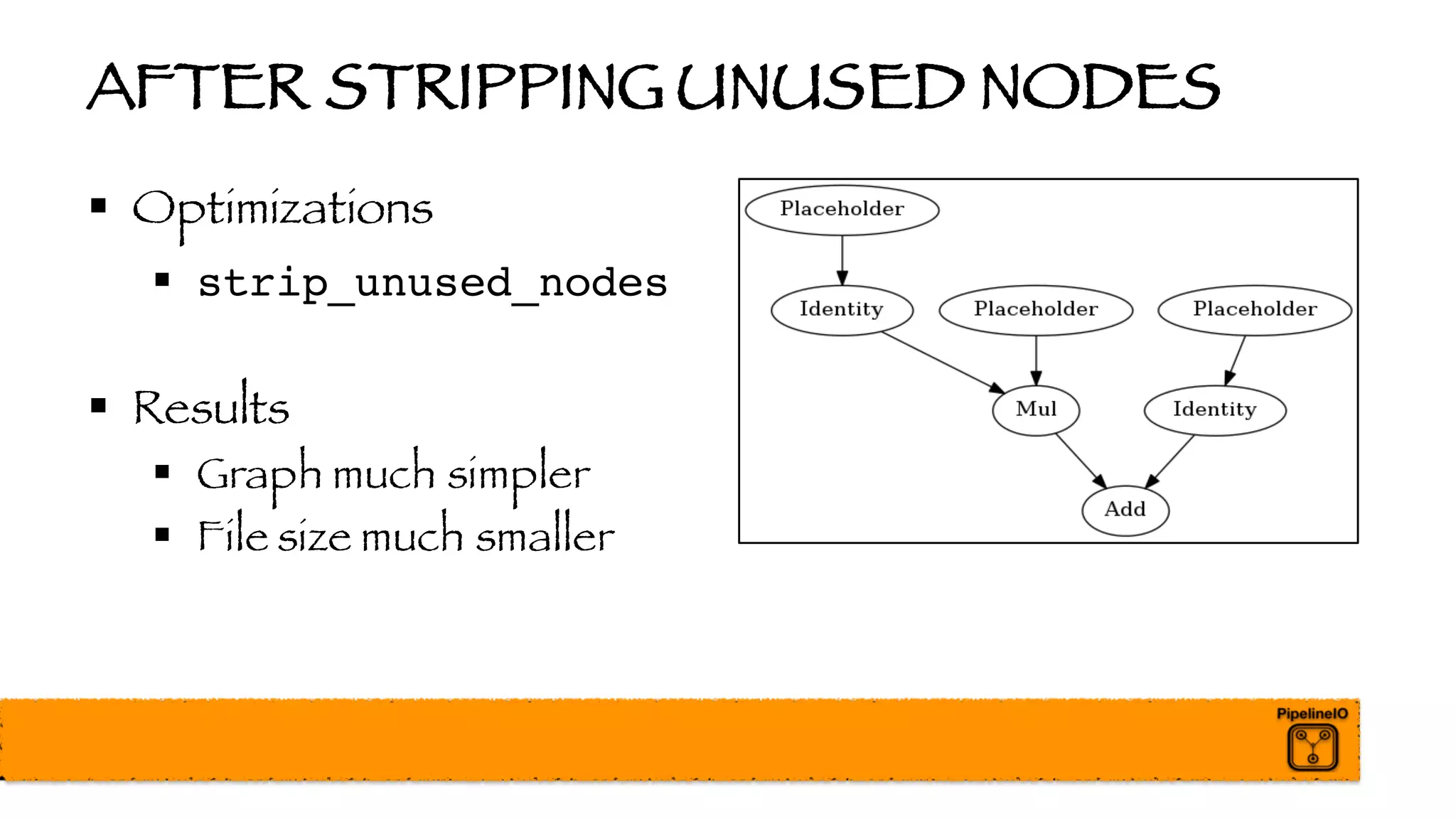 AFTER STRIPPING UNUSED NODES

▪ Optimizations
  ▪ strip_unused_nodes

▪ Results
  ▪ Graph much simpler
  ▪ File size much smaller

Placeholder
Identity
Placeholder
Placeholder
Mul
Identity
Add

PipelineIO